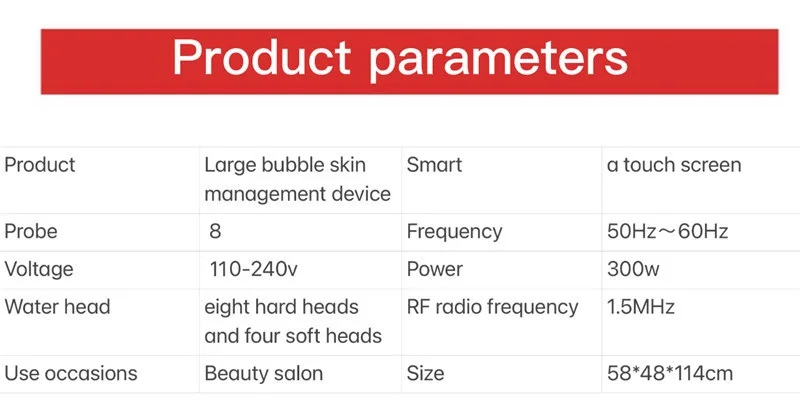 Product parameters

| Product | Large bubble skin management device | Smart | a touch screen |
|---|---|---|---|
| Probe | 8 | Frequency | 50Hz～60Hz |
| Voltage | 110-240v | Power | 300w |
| Water head | eight hard heads and four soft heads | RF radio frequency | 1.5MHz |
| Use occasions | Beauty salon | Size | 58*48*114cm |